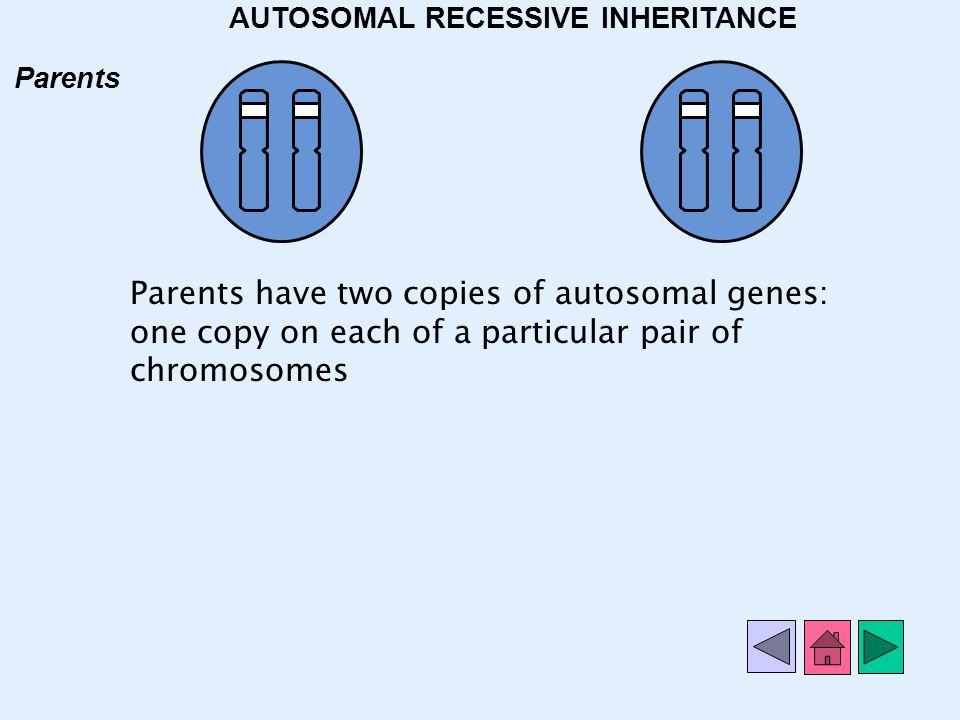 AUTOSOMAL RECESSIVE INHERITANCE

Parents

Parents have two copies of autosomal genes: one copy on each of a particular pair of chromosomes